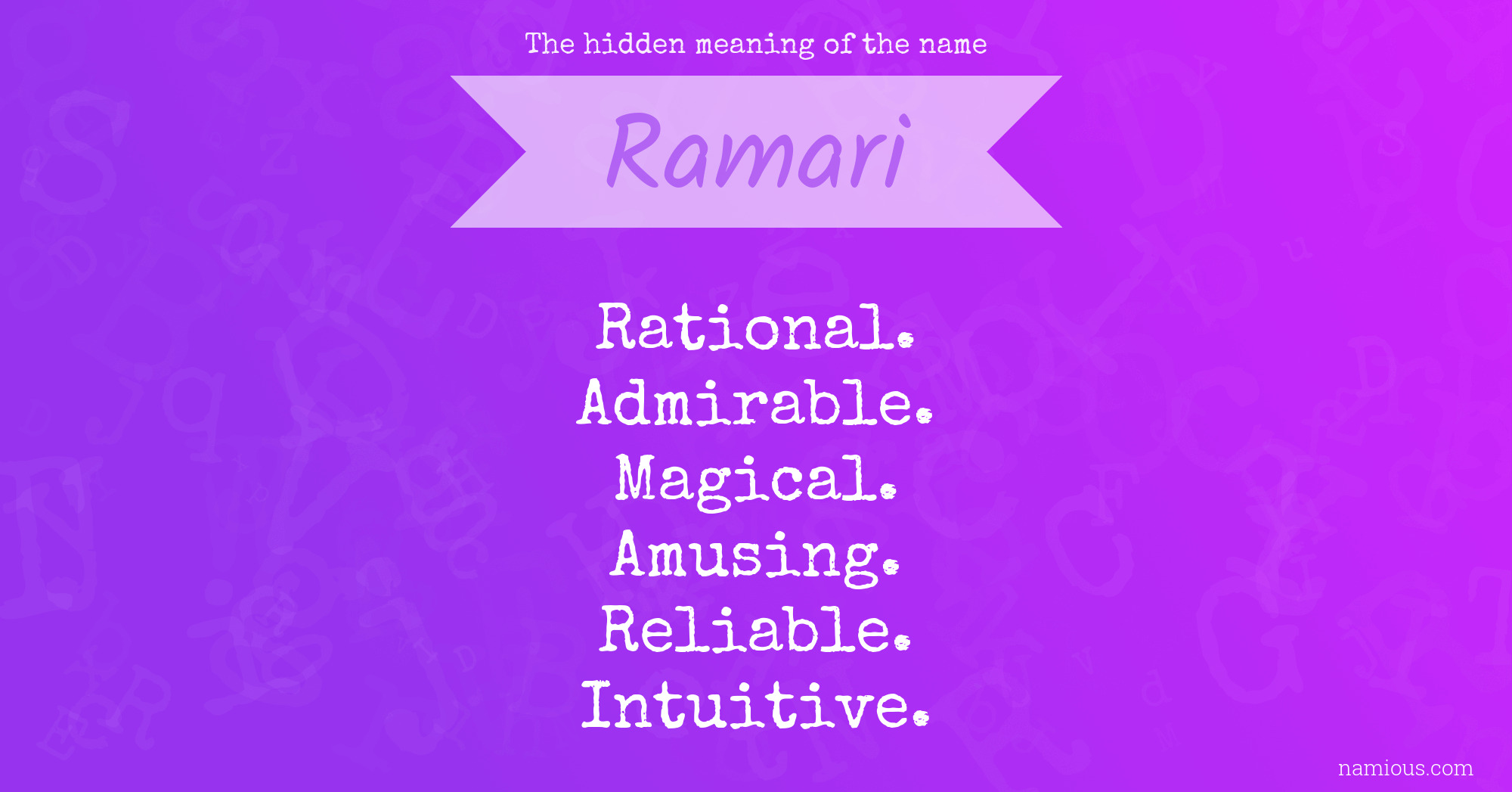 The hidden meaning of the name

Ramari

Rational.
Admirable.
Magical.
Amusing.
Reliable.
Intuitive.

namious.com